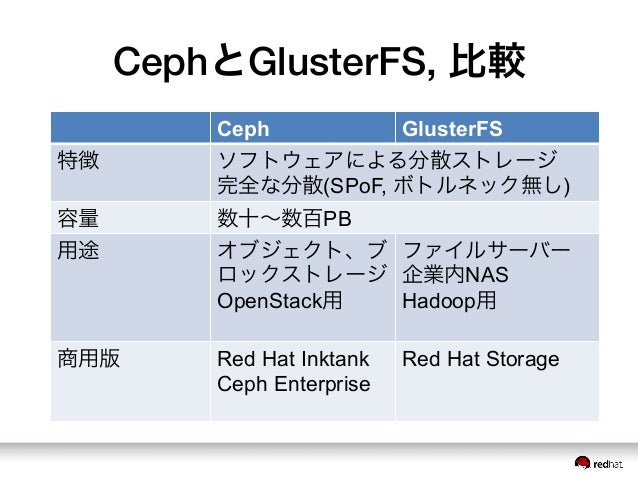 CephとGlusterFS, 比較

| | Ceph | GlusterFS |
|---|---|---|
| 特徴 | ソフトウェアによる分散ストレージ 完全な分散(SPoF, ボトルネック無し) | |
| 容量 | 数十〜数百PB | |
| 用途 | オブジェクト、ブロックストレージ OpenStack用 | ファイルサーバー 企業内NAS Hadoop用 |
| 商用版 | Red Hat Inktank Ceph Enterprise | Red Hat Storage |

redhat